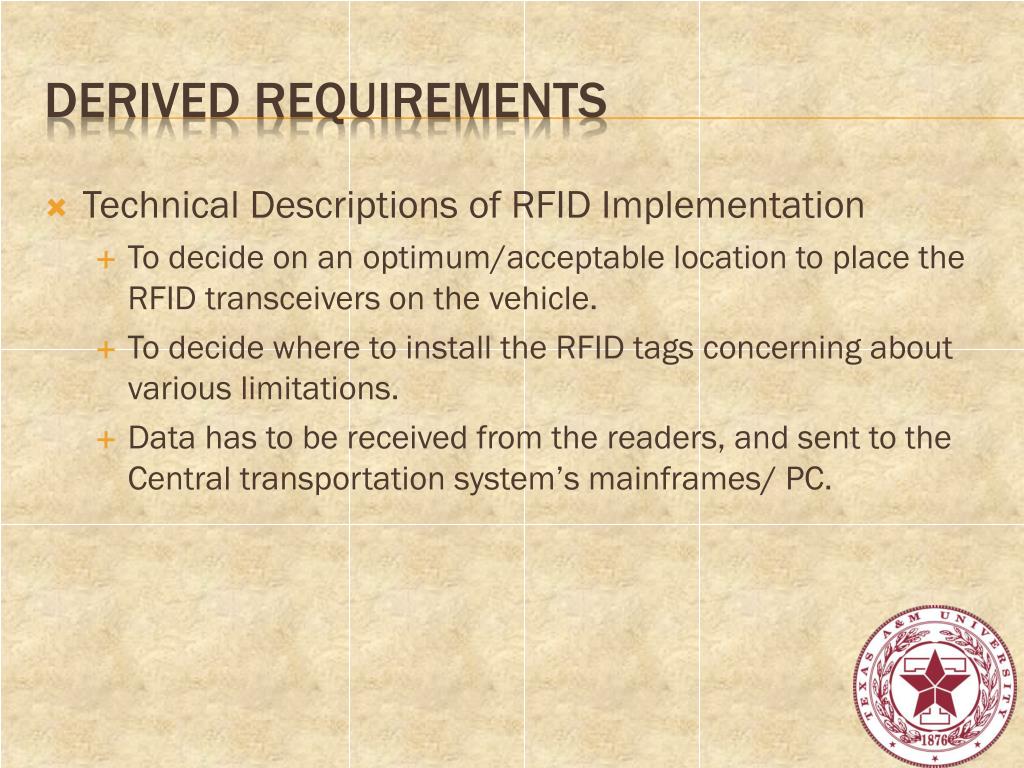 DERIVED REQUIREMENTS

Technical Descriptions of RFID Implementation

To decide on an optimum/acceptable location to place the RFID transceivers on the vehicle.

To decide where to install the RFID tags concerning about various limitations.

Data has to be received from the readers, and sent to the Central transportation system's mainframes/ PC.

TEXAS A&M UNIVERSITY 1876